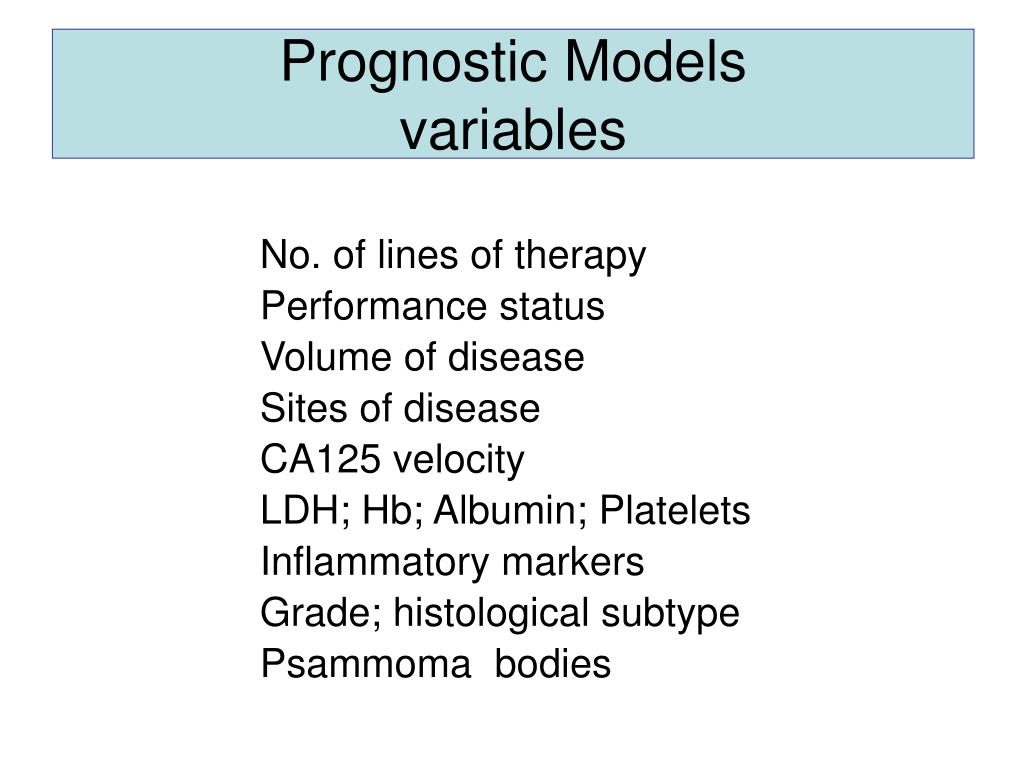 Prognostic Models
variables

No. of lines of therapy
Performance status
Volume of disease
Sites of disease
CA125 velocity
LDH; Hb; Albumin; Platelets
Inflammatory markers
Grade; histological subtype
Psammoma  bodies